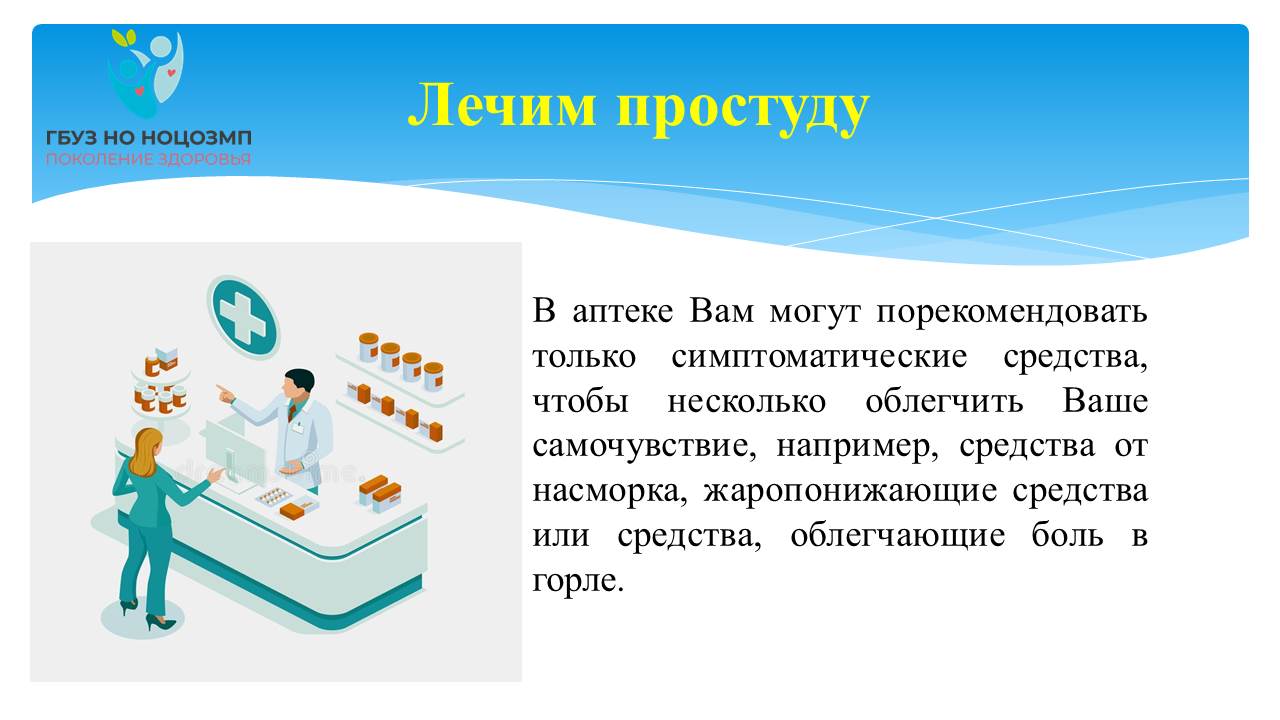 ГБУЗ НО НОЦОЗМП
ПОКОЛЕНИЕ ЗДОРОВЬЯ

Лечим простуду

В аптеке Вам могут порекомендовать только симптоматические средства, чтобы несколько облегчить Ваше самочувствие, например, средства от насморка, жаропонижающие средства или средства, облегчающие боль в горле.